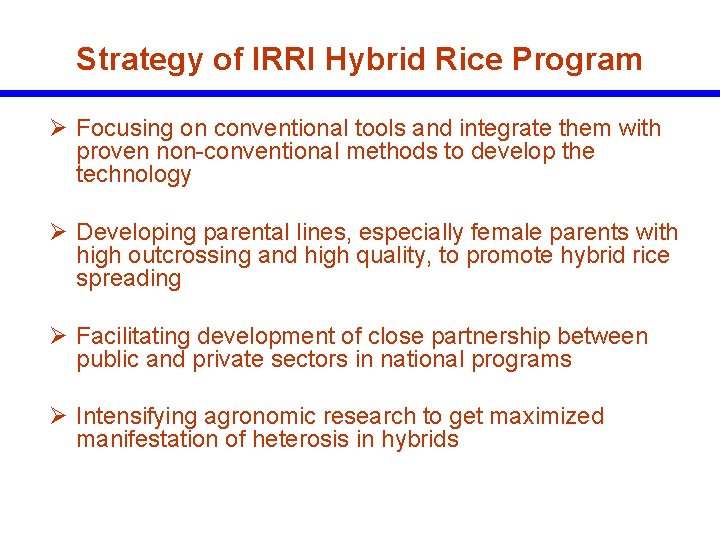 Strategy of IRRI Hybrid Rice Program

➢ Focusing on conventional tools and integrate them with proven non-conventional methods to develop the technology

➢ Developing parental lines, especially female parents with high outcrossing and high quality, to promote hybrid rice spreading

➢ Facilitating development of close partnership between public and private sectors in national programs

➢ Intensifying agronomic research to get maximized manifestation of heterosis in hybrids